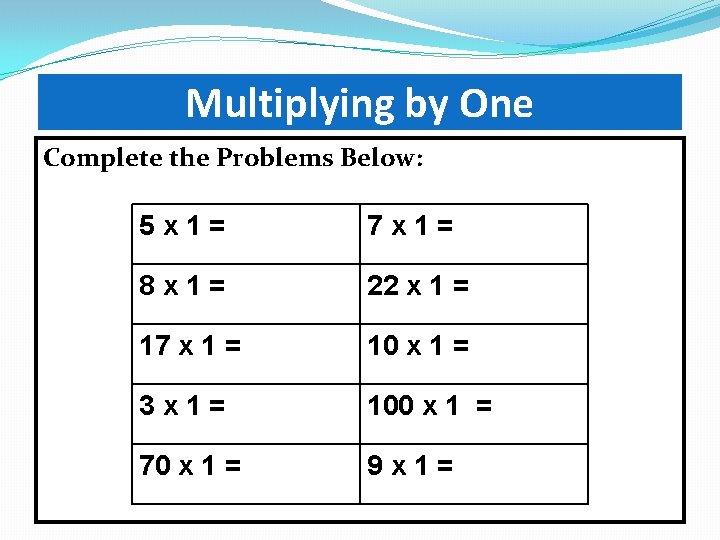 Multiplying by One

Complete the Problems Below:

| 5 x 1 = | 7 x 1 = |
|---|---|
| 8 x 1 = | 22 x 1 = |
| 17 x 1 = | 10 x 1 = |
| 3 x 1 = | 100 x 1 = |
| 70 x 1 = | 9 x 1 = |